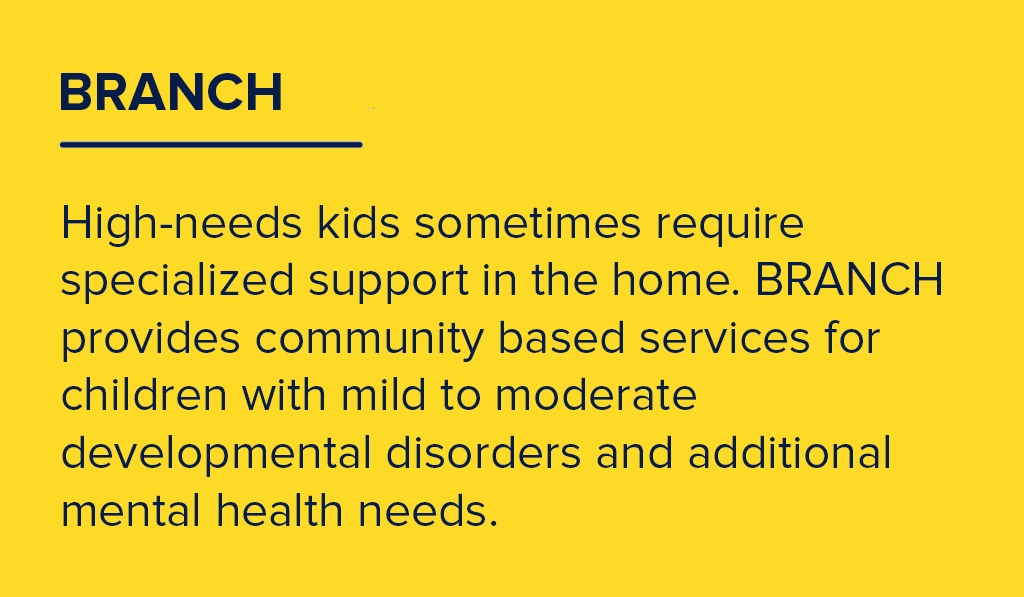 BRANCH

High-needs kids sometimes require specialized support in the home. BRANCH provides community based services for children with mild to moderate developmental disorders and additional mental health needs.